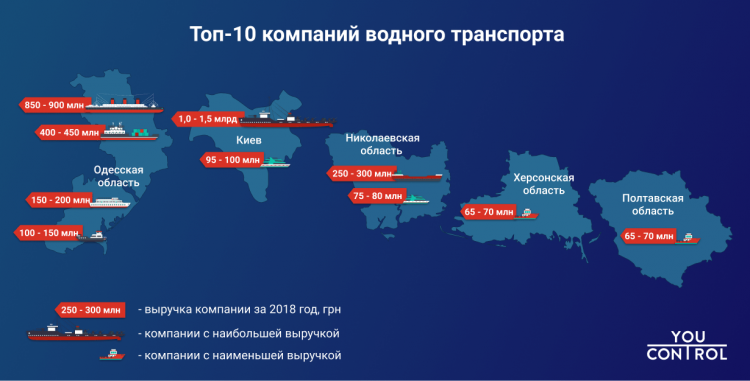 Топ-10 компаний водного транспорта

850 - 900 млн

400 - 450 млн

Одесская область

150 - 200 млн

100 - 150 млн

1,0 - 1,5 млрд

Киев

95 - 100 млн

Николаевская область

250 - 300 млн

75 - 80 млн

Херсонская область

65 - 70 млн

Полтавская область

65 - 70 млн

250 - 300 млн - выручка компании за 2018 год, грн

- компании с наибольшей выручкой

- компании с наименьшей выручкой

YOU CONTROL